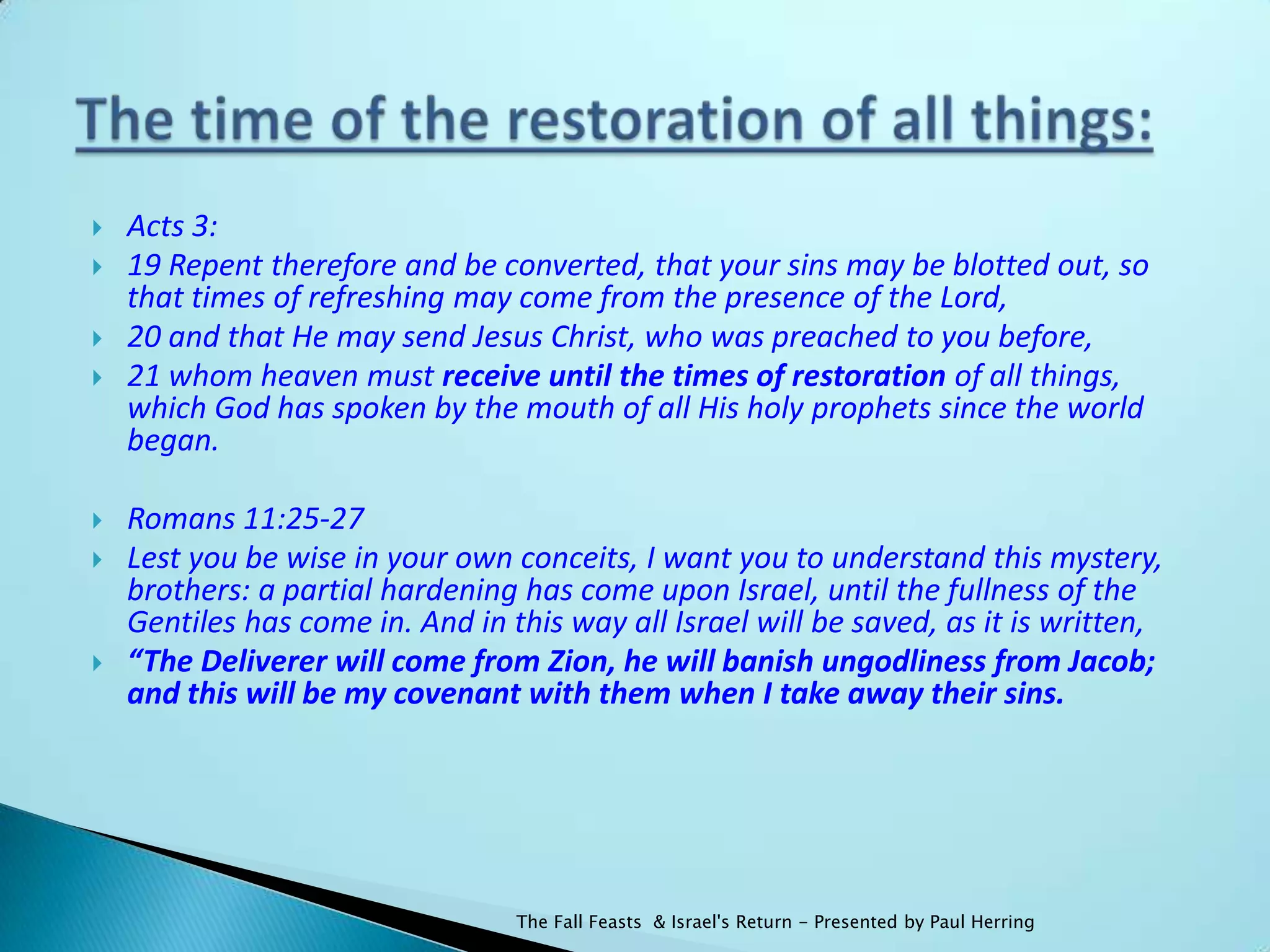 The time of the restoration of all things:

Acts 3:

19 Repent therefore and be converted, that your sins may be blotted out, so that times of refreshing may come from the presence of the Lord,

20 and that He may send Jesus Christ, who was preached to you before,

21 whom heaven must receive until the times of restoration of all things, which God has spoken by the mouth of all His holy prophets since the world began.

Romans 11:25-27

Lest you be wise in your own conceits, I want you to understand this mystery, brothers: a partial hardening has come upon Israel, until the fullness of the Gentiles has come in. And in this way all Israel will be saved, as it is written,

“The Deliverer will come from Zion, he will banish ungodliness from Jacob; and this will be my covenant with them when I take away their sins.

The Fall Feasts & Israel's Return - Presented by Paul Herring